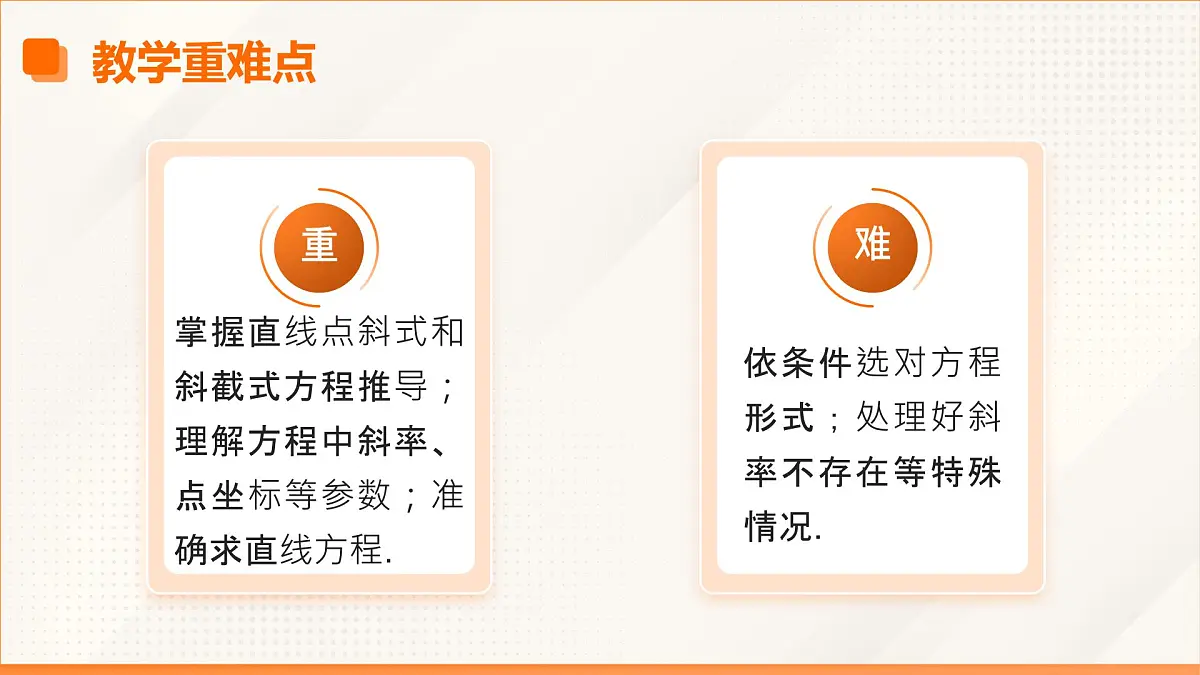 教学重难点

重

掌握直线点斜式和斜截式方程推导；理解方程中斜率、点坐标等参数；准确求直线方程.

难

依条件选对方程形式；处理好斜率不存在等特殊情况.